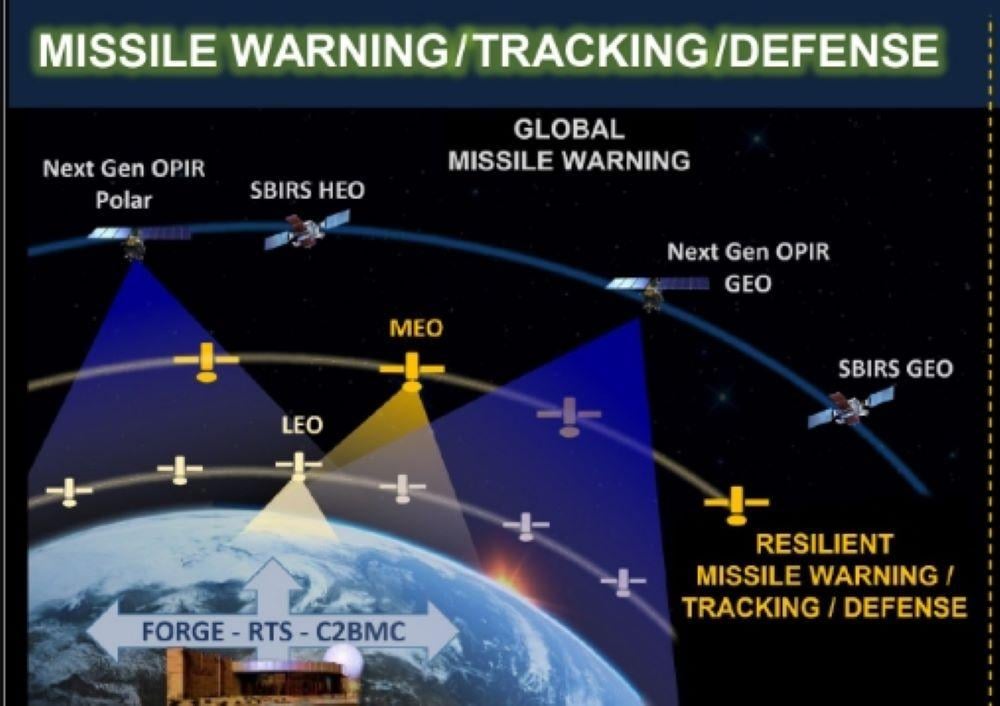 MISSILE WARNING/TRACKING/DEFENSE

GLOBAL MISSILE WARNING

Next Gen OPIR Polar

SBIRS HEO

Next Gen OPIR GEO

MEO

SBIRS GEO

LEO

RESILIENT MISSILE WARNING / TRACKING / DEFENSE

FORGE - RTS - C2BMC